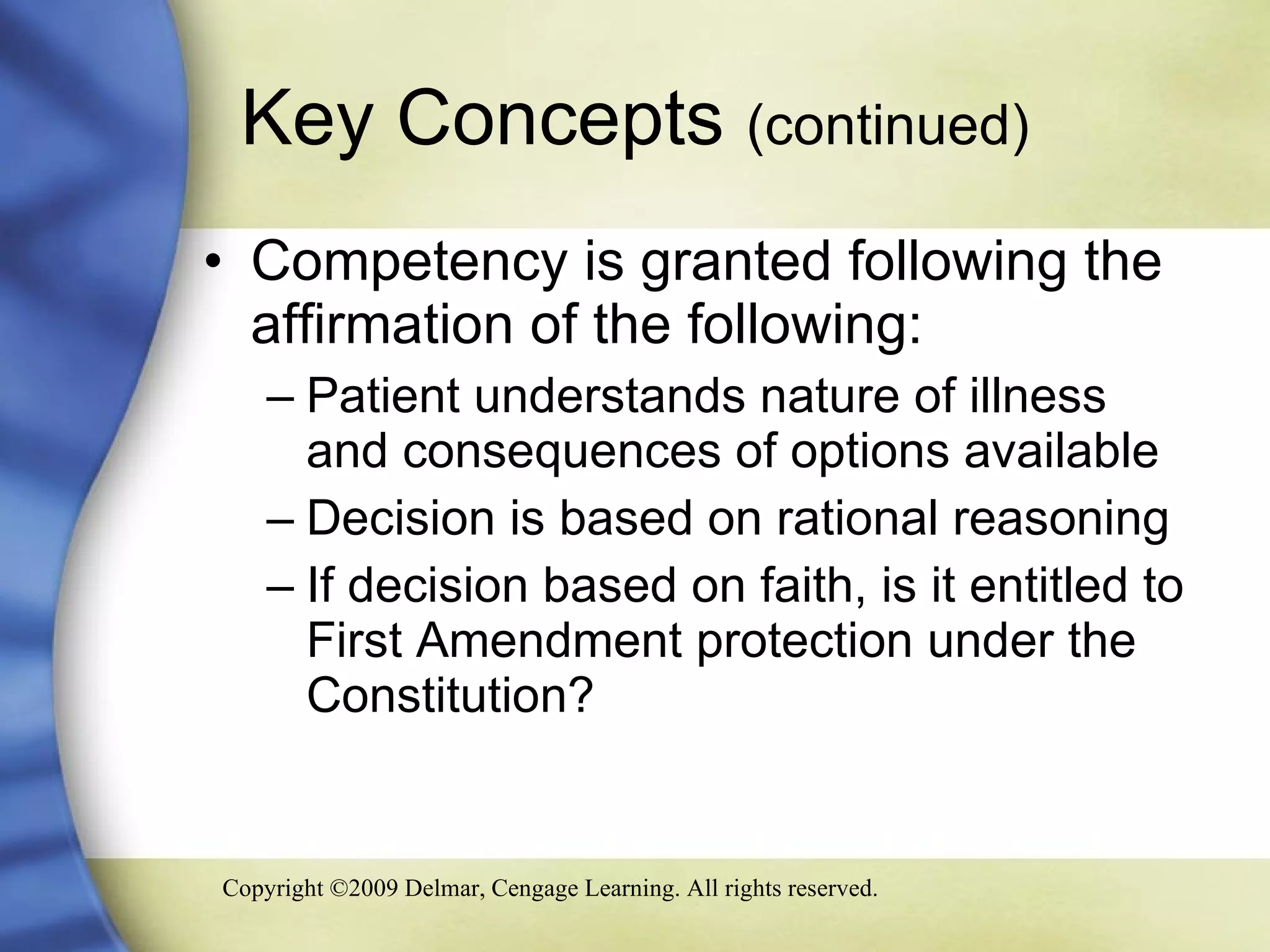 Key Concepts (continued)

• Competency is granted following the affirmation of the following:

– Patient understands nature of illness and consequences of options available

– Decision is based on rational reasoning

– If decision based on faith, is it entitled to First Amendment protection under the Constitution?

Copyright ©2009 Delmar, Cengage Learning. All rights reserved.